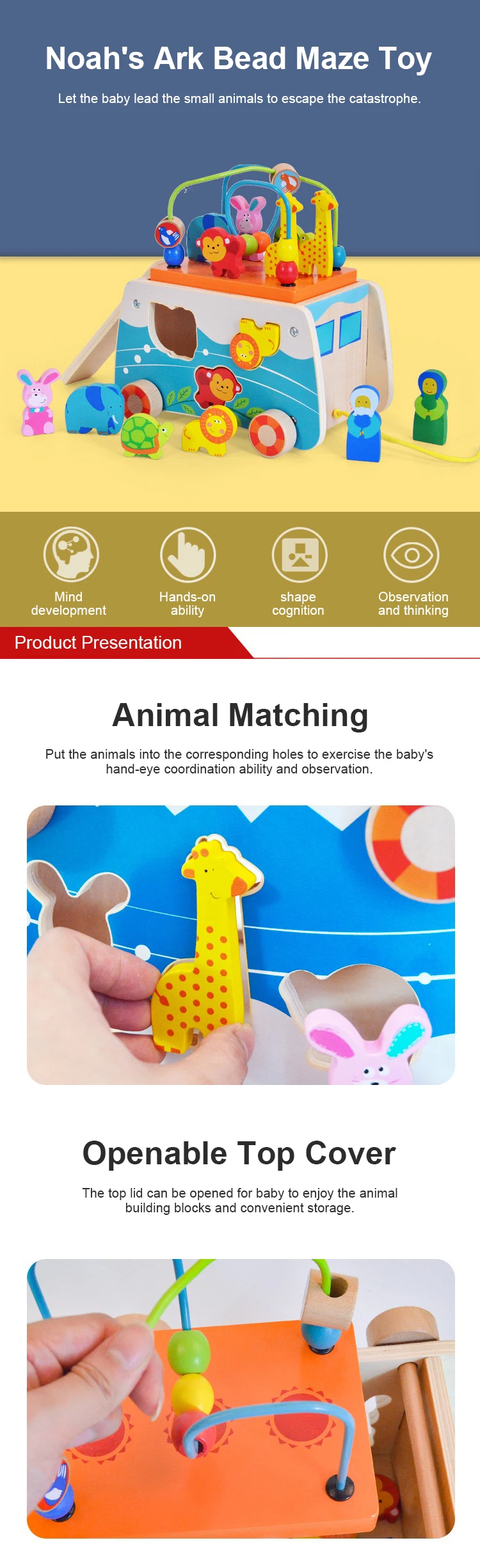 Noah's Ark Bead Maze Toy

Let the baby lead the small animals to escape the catastrophe.

Mind development

Hands-on ability

shape cognition

Observation and thinking

Product Presentation

Animal Matching

Put the animals into the corresponding holes to exercise the baby's hand-eye coordination ability and observation.

Openable Top Cover

The top lid can be opened for baby to enjoy the animal building blocks and convenient storage.